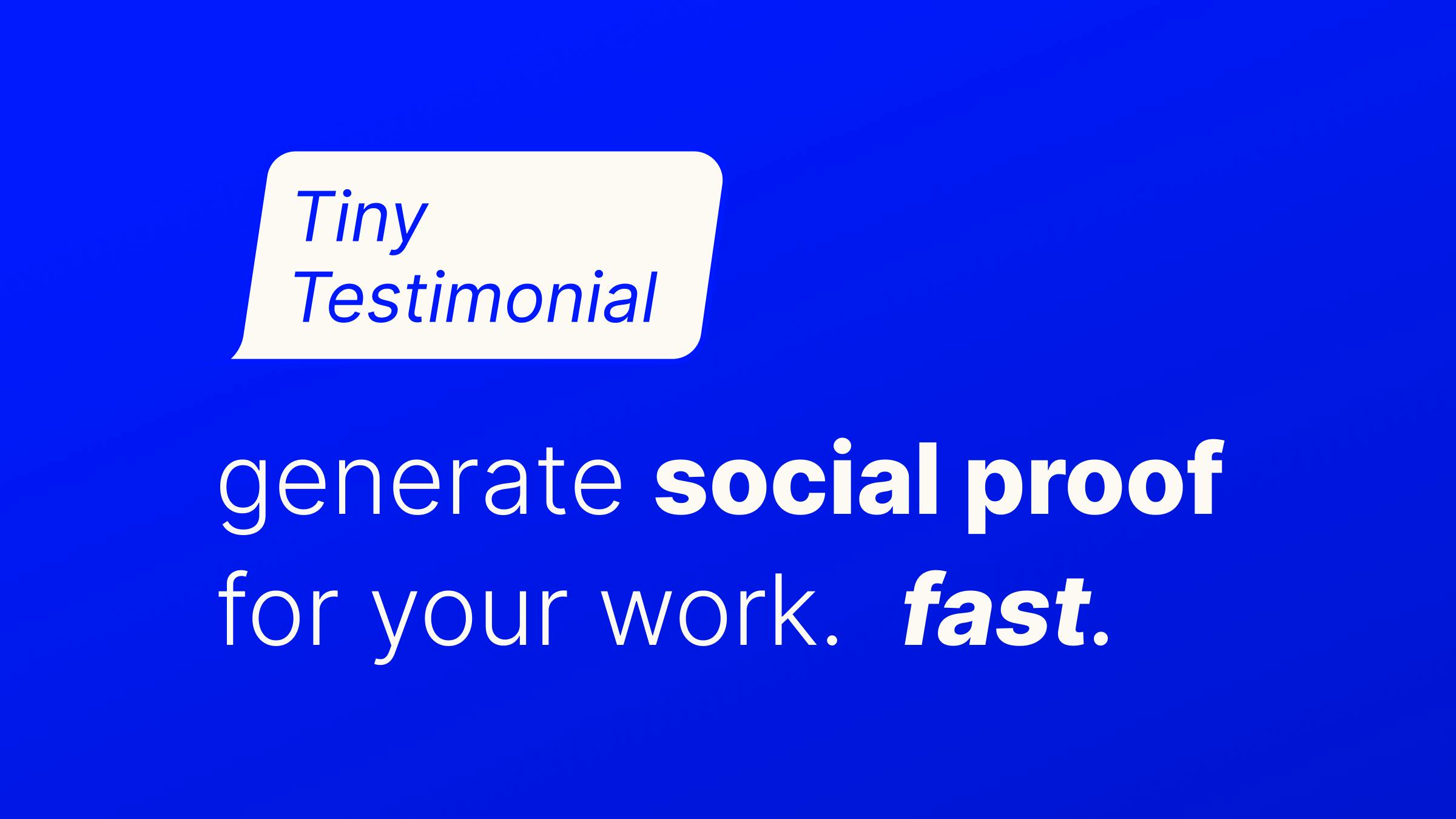 Tiny Testimonial

generate social proof for your work. fast.